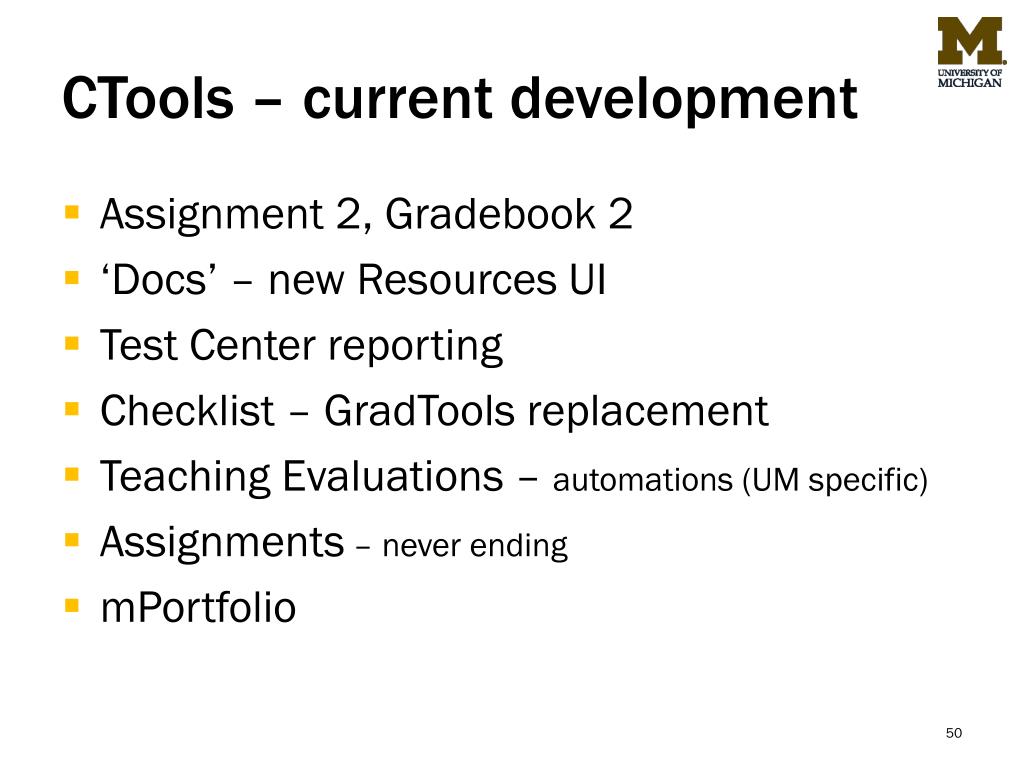 M
UNIVERSITY OF MICHIGAN

CTools – current development

- Assignment 2, Gradebook 2
- ‘Docs’ – new Resources UI
- Test Center reporting
- Checklist – GradTools replacement
- Teaching Evaluations – automations (UM specific)
- Assignments – never ending
- mPortfolio

50